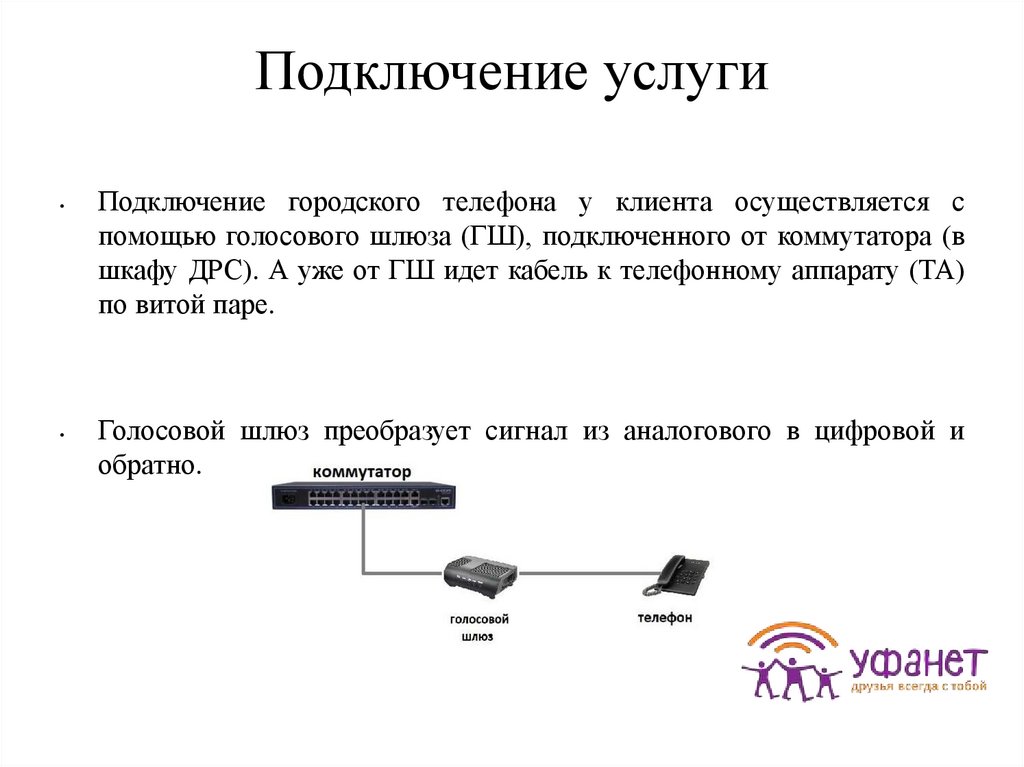 Подключение услуги

• Подключение городского телефона у клиента осуществляется с помощью голосового шлюза (ГШ), подключенного от коммутатора (в шкафу ДРС). А уже от ГШ идет кабель к телефонному аппарату (ТА) по витой паре.

• Голосовой шлюз преобразует сигнал из аналогового в цифровой и обратно.

коммутатор

голосовой шлюз

телефон

уфанет
друзья всегда с тобой